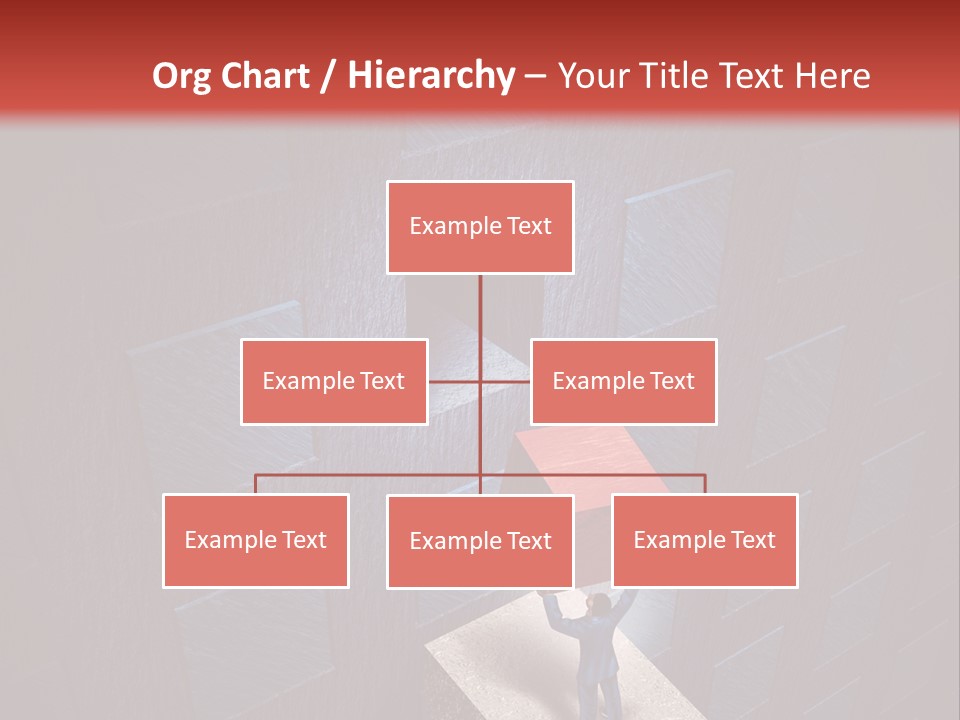 Org Chart / Hierarchy – Your Title Text Here

Example Text

Example Text

Example Text

Example Text

Example Text

Example Text